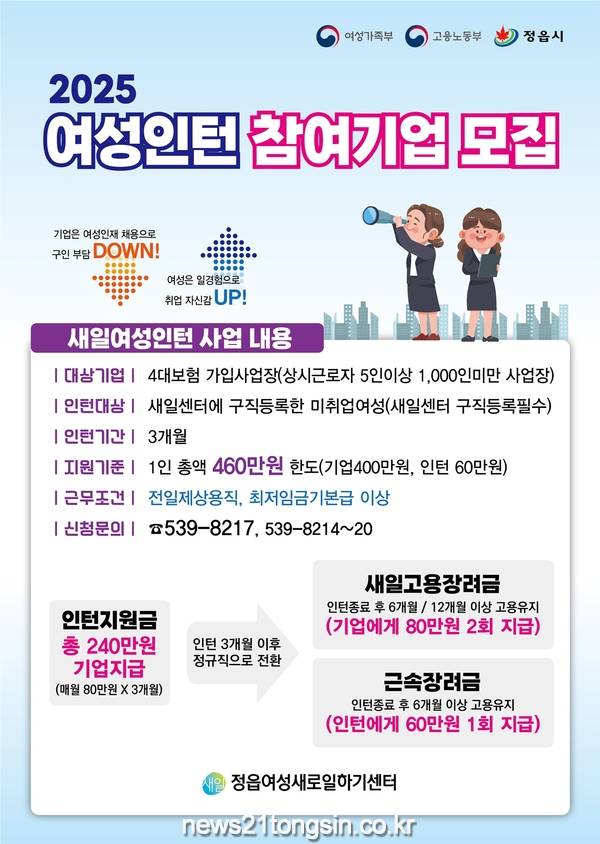 여성가족부 고용노동부 정읍시

2025
여성인턴 참여기업 모집

기업은 여성인재 채용으로 구인 부담 DOWN!

여성은 일경험으로 취업 자신감 UP!

새일여성인턴 사업 내용

| 대상기업 | 4대보험 가입사업장(상시근로자 5인이상 1,000인미만 사업장)

| 인턴대상 | 새일센터에 구직등록한 미취업여성(새일센터 구직등록필수)

| 인턴기간 | 3개월

| 지원기준 | 1인 총액 460만원 한도(기업400만원, 인턴 60만원)

| 근무조건 | 전일제상용직, 최저임금기본급 이상

| 신청문의 | ☎539-8217, 539-8214~20

인턴지원금
총 240만원
기업지급
(매월 80만원 X 3개월)

인턴 3개월 이후 정규직으로 전환

새일고용장려금
인턴종료 후 6개월 / 12개월 이상 고용유지
(기업에게 80만원 2회 지급)

근속장려금
인턴종료 후 6개월 이상 고용유지
(인턴에게 60만원 1회 지급)

새일 정읍여성새로일하기센터

news21tongsin.co.kr